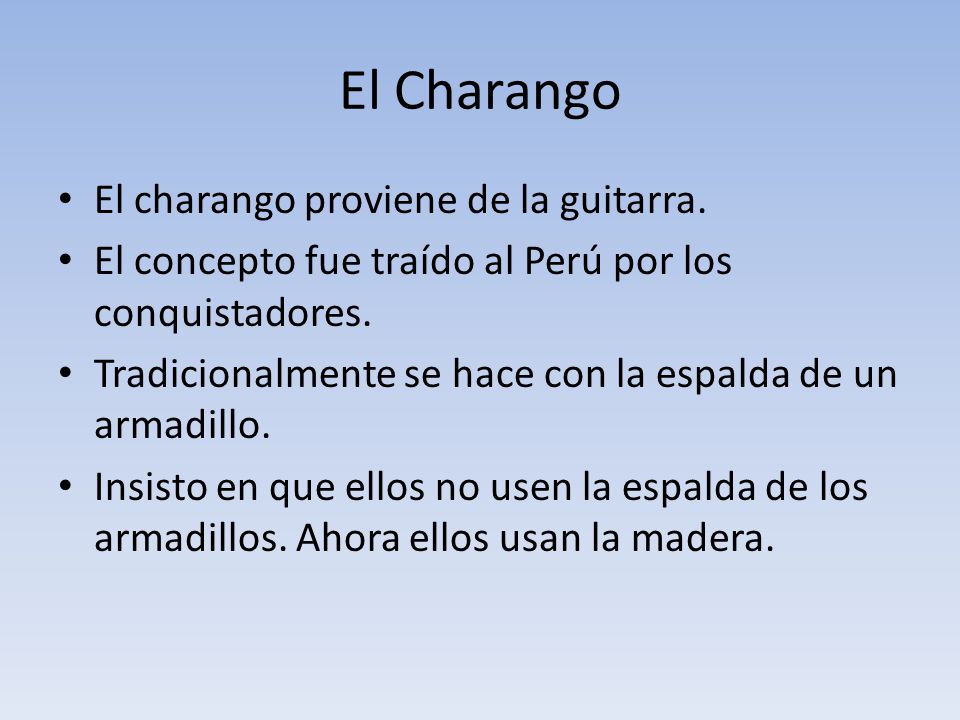 El Charango

• El charango proviene de la guitarra.
• El concepto fue traído al Perú por los conquistadores.
• Tradicionalmente se hace con la espalda de un armadillo.
• Insisto en que ellos no usen la espalda de los armadillos. Ahora ellos usan la madera.